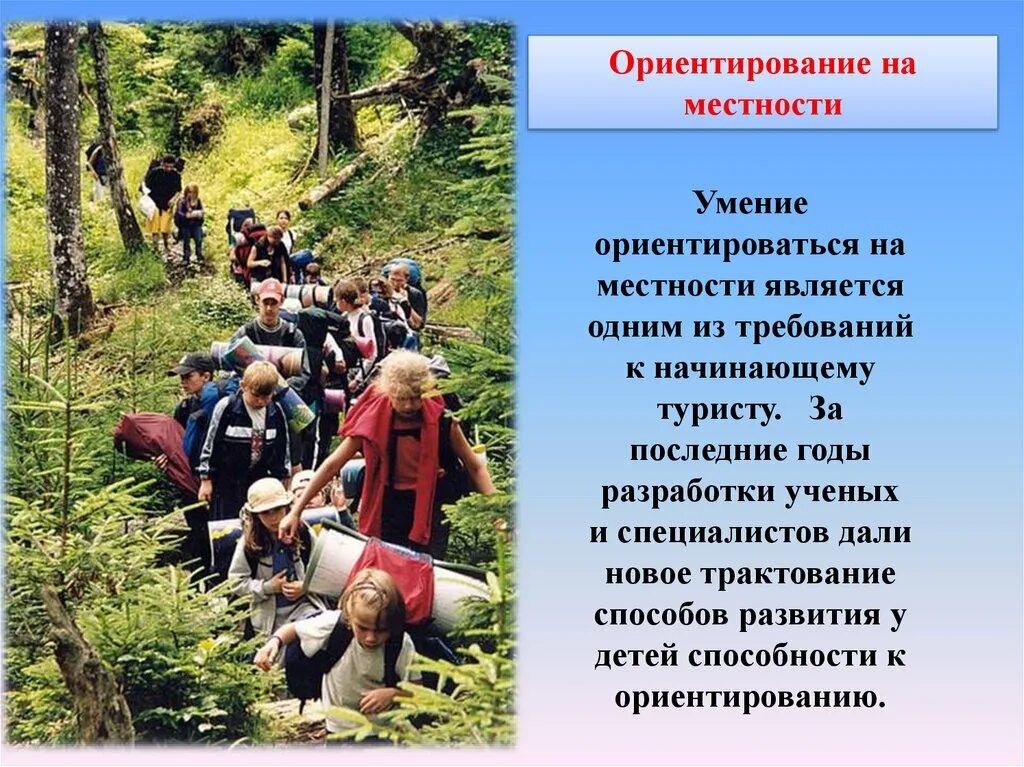 Ориентирование на местности

Умение ориентироваться на местности является одним из требований к начинающему туристу. За последние годы разработки ученых и специалистов дали новое трактование способов развития у детей способности к ориентированию.